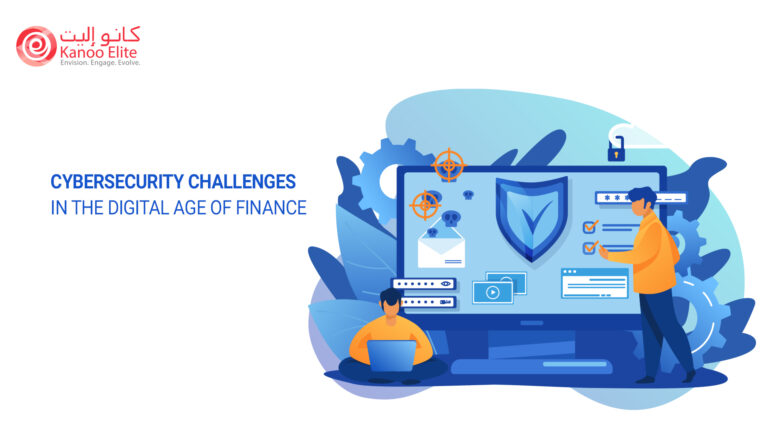 كانو إليت
Kanoo Elite
Envision. Engage. Evolve.

CYBERSECURITY CHALLENGES
IN THE DIGITAL AGE OF FINANCE

***